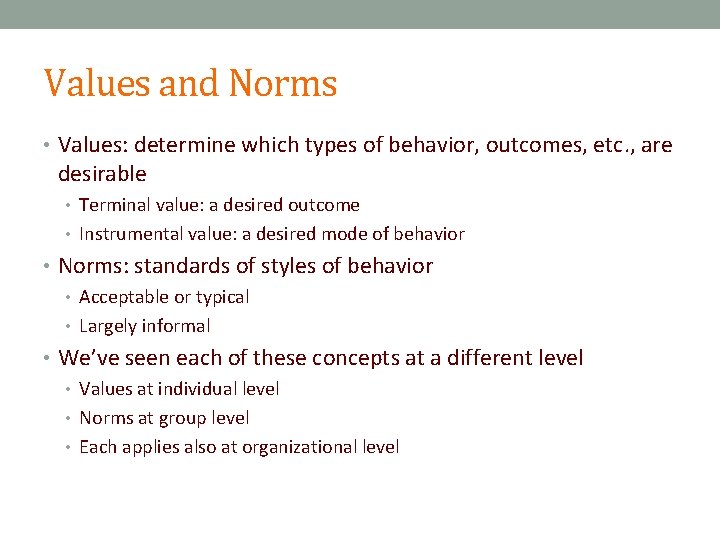 Values and Norms

• Values: determine which types of behavior, outcomes, etc., are desirable
  • Terminal value: a desired outcome
  • Instrumental value: a desired mode of behavior
• Norms: standards of styles of behavior
  • Acceptable or typical
  • Largely informal
• We've seen each of these concepts at a different level
  • Values at individual level
  • Norms at group level
  • Each applies also at organizational level